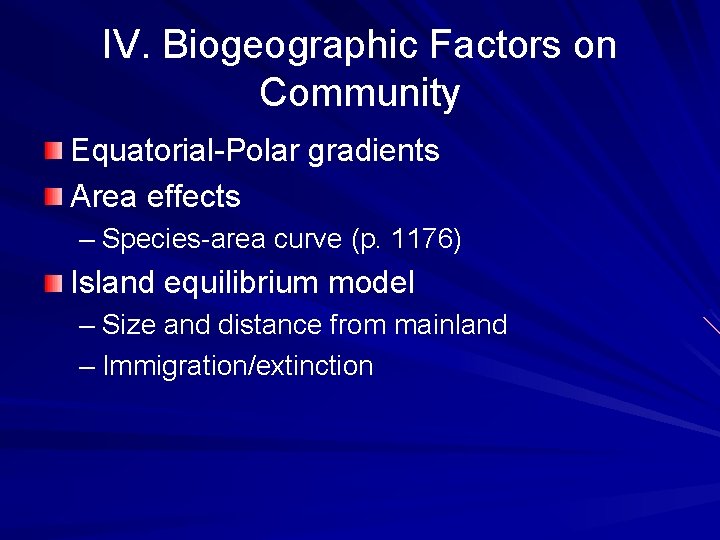 IV. Biogeographic Factors on Community

Equatorial-Polar gradients

Area effects

– Species-area curve (p. 1176)

Island equilibrium model

– Size and distance from mainland

– Immigration/extinction